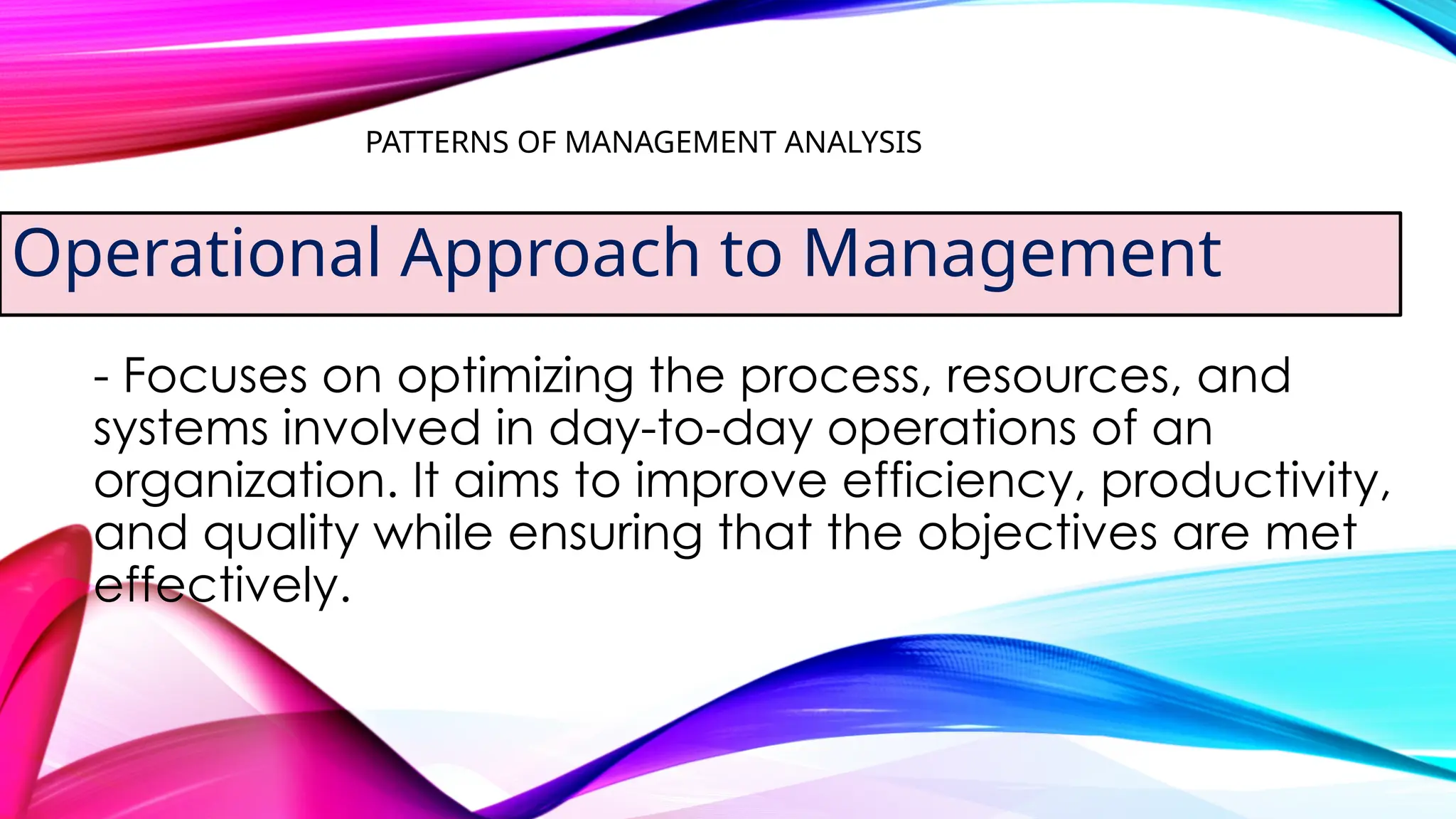 PATTERNS OF MANAGEMENT ANALYSIS

Operational Approach to Management

- Focuses on optimizing the process, resources, and systems involved in day-to-day operations of an organization. It aims to improve efficiency, productivity, and quality while ensuring that the objectives are met effectively.